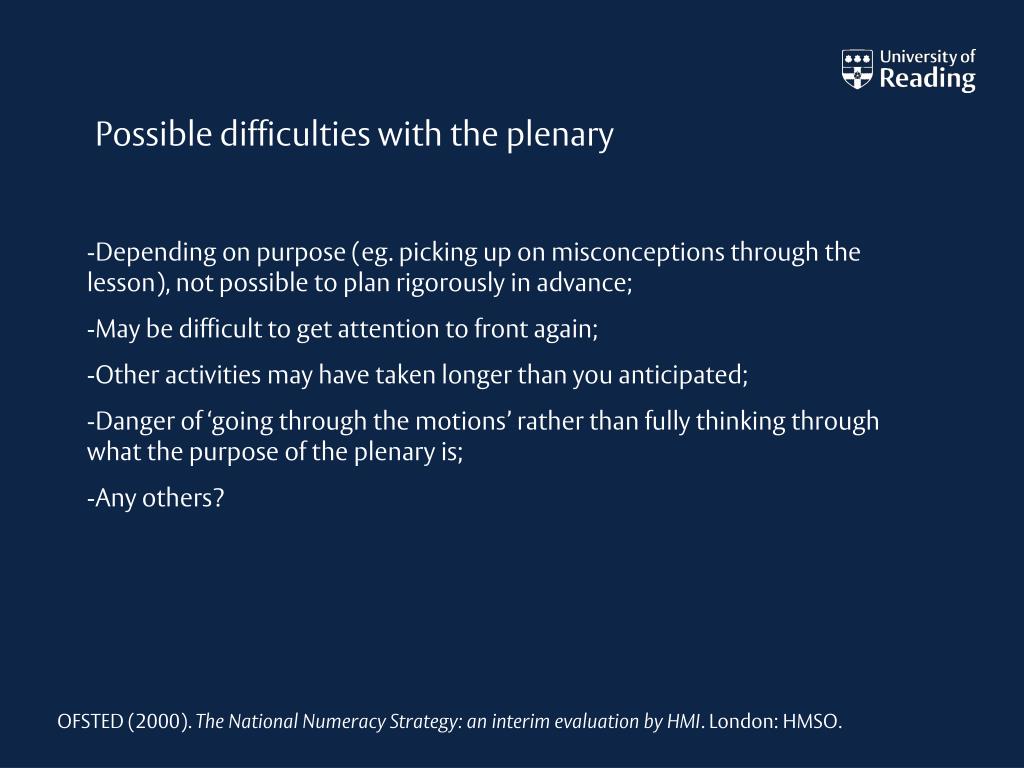 University of Reading

Possible difficulties with the plenary

-Depending on purpose (eg. picking up on misconceptions through the lesson), not possible to plan rigorously in advance;

-May be difficult to get attention to front again;

-Other activities may have taken longer than you anticipated;

-Danger of ‘going through the motions’ rather than fully thinking through what the purpose of the plenary is;

-Any others?

OFSTED (2000). The National Numeracy Strategy: an interim evaluation by HMI. London: HMSO.